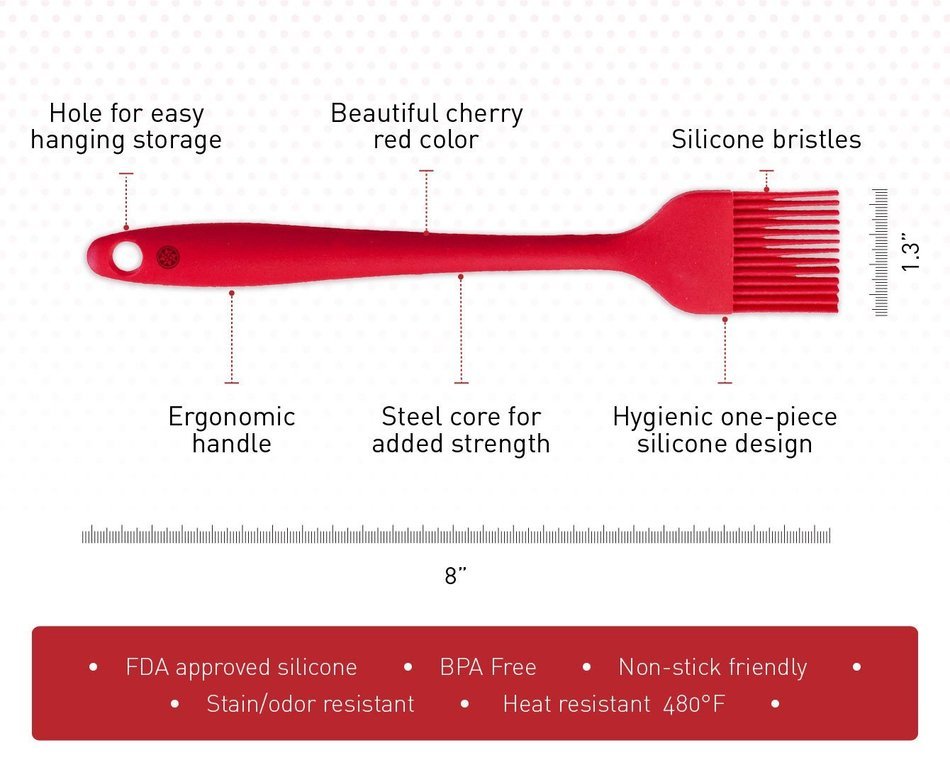 Hole for easy hanging storage

Beautiful cherry red color

Silicone bristles

1.3”

Ergonomic handle

Steel core for added strength

Hygienic one-piece silicone design

8”

• FDA approved silicone • BPA Free • Non-stick friendly •
• Stain/odor resistant • Heat resistant 480°F •